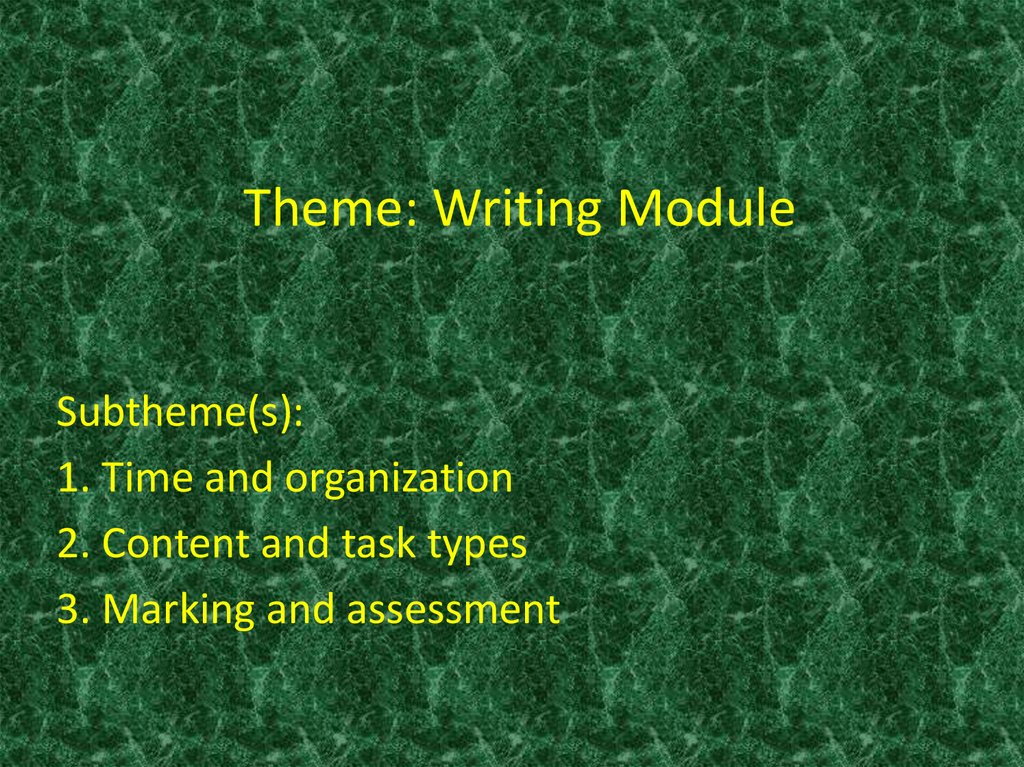 Theme: Writing Module

Subtheme(s):
1. Time and organization
2. Content and task types
3. Marking and assessment